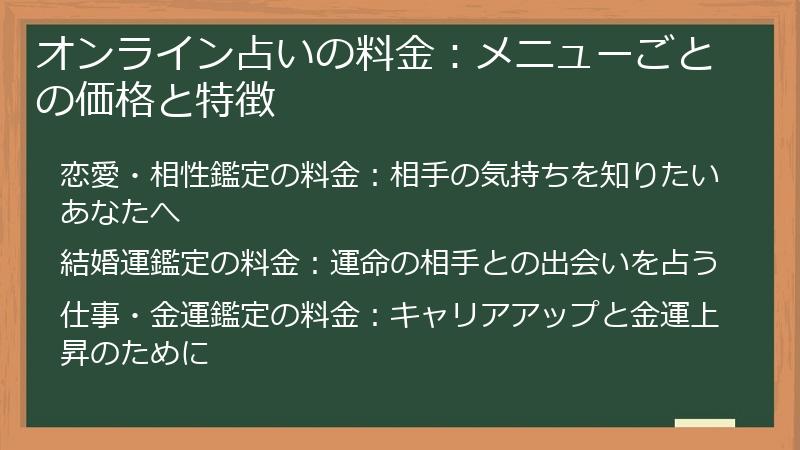 オンライン占いの料金：メニューごとの価格と特徴

恋愛・相性鑑定の料金：相手の気持ちを知りたいあなたへ

結婚運鑑定の料金：運命の相手との出会いを占う

仕事・金運鑑定の料金：キャリアアップと金運上昇のために